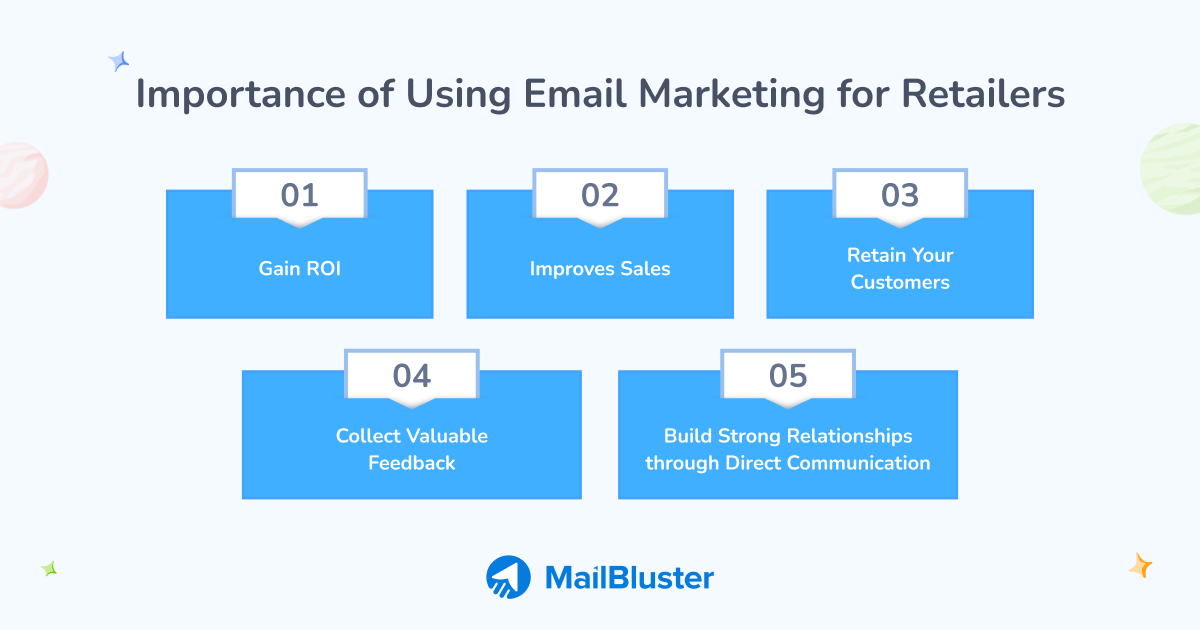 Importance of Using Email Marketing for Retailers

01

Gain ROI

02

Improves Sales

03

Retain Your Customers

04

Collect Valuable Feedback

05

Build Strong Relationships through Direct Communication

MailBluster